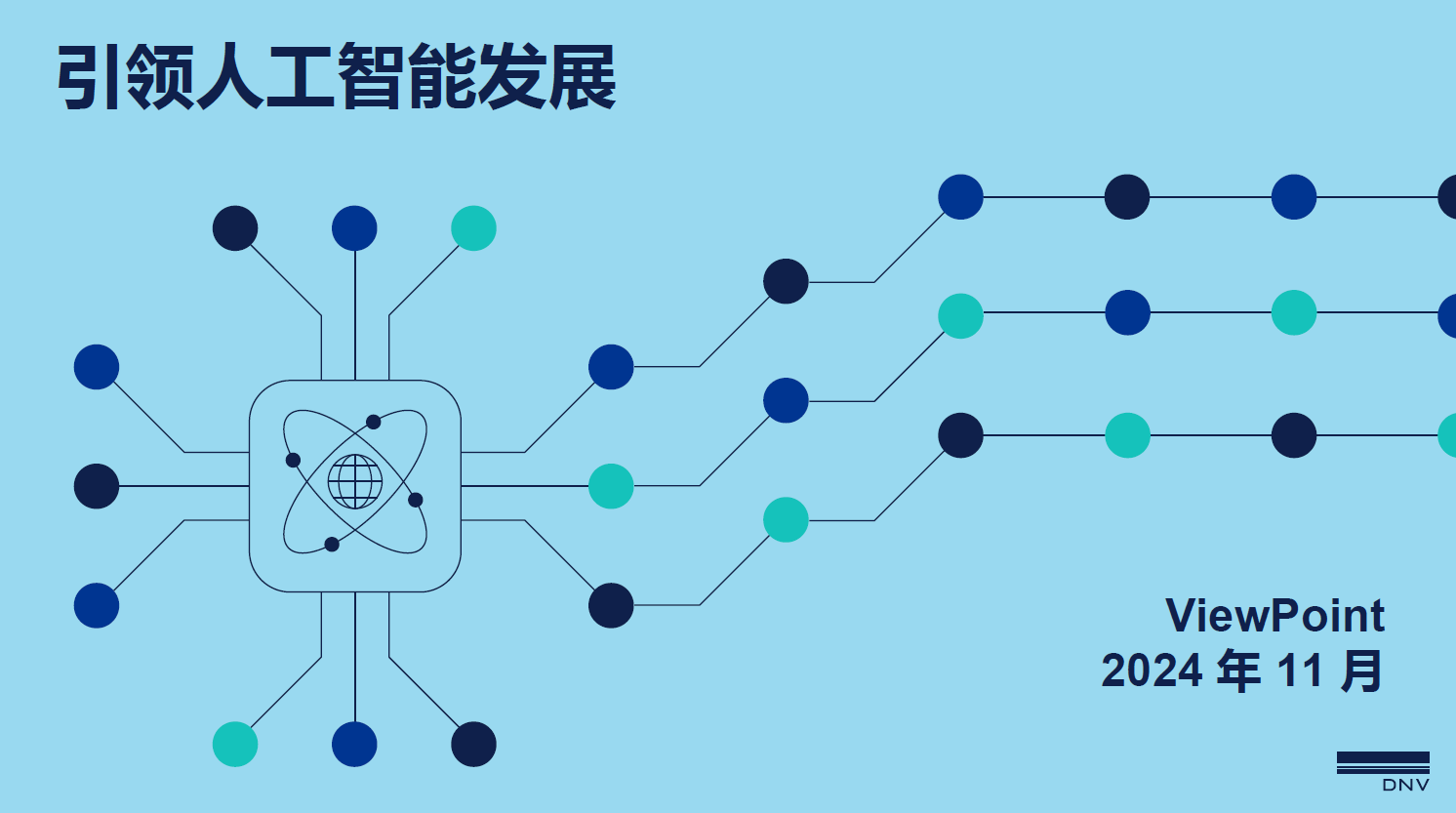 引领人工智能发展

ViewPoint
2024 年 11 月

DNV